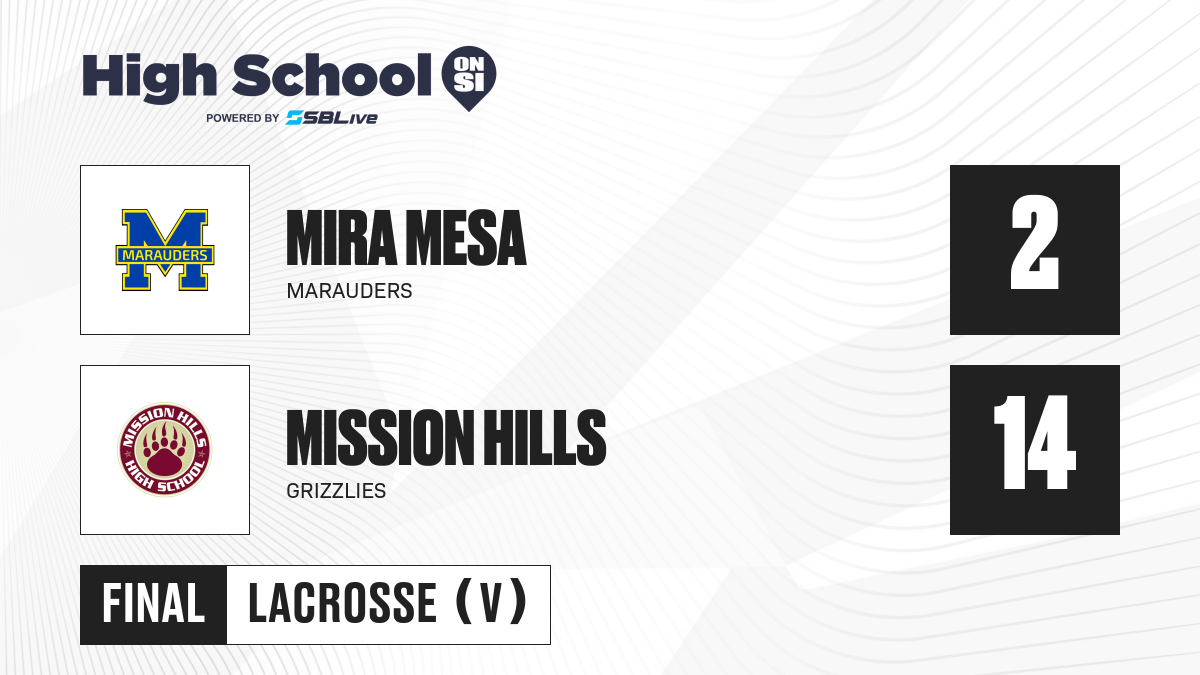 High School ON SI
POWERED BY SBLive

M
MARAUDERS

MIRA MESA
MARAUDERS

2

MISSION HILLS
HIGH SCHOOL

MISSION HILLS
GRIZZLIES

14

FINAL LACROSSE (V)